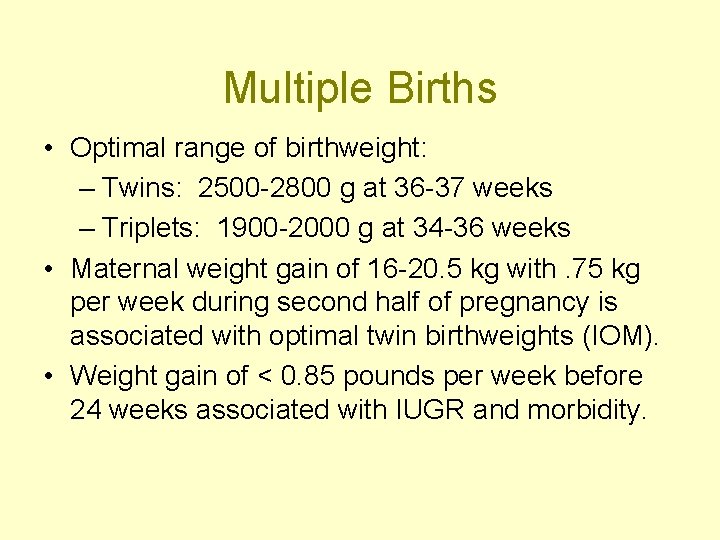 Multiple Births

• Optimal range of birthweight:
  – Twins: 2500-2800 g at 36-37 weeks
  – Triplets: 1900-2000 g at 34-36 weeks
• Maternal weight gain of 16-20.5 kg with .75 kg per week during second half of pregnancy is associated with optimal twin birthweights (IOM).
• Weight gain of < 0.85 pounds per week before 24 weeks associated with IUGR and morbidity.